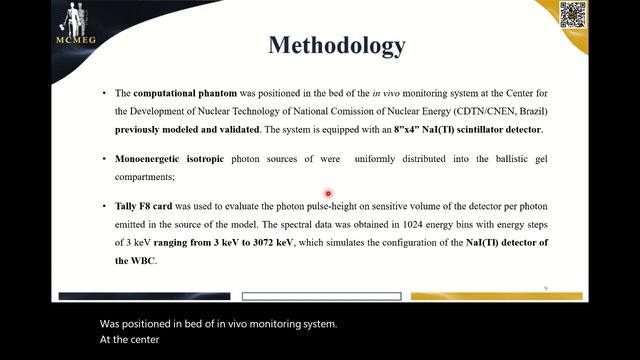 MCMEG

Methodology

• The computational phantom was positioned in the bed of the in vivo monitoring system at the Center for the Development of Nuclear Technology of National Comission of Nuclear Energy (CDTN/CNEN, Brazil) previously modeled and validated. The system is equipped with an 8"x4" NaI(Tl) scintillator detector.

• Monoenergetic isotropic photon sources of were uniformly distributed into the ballistic gel compartments;

• Tally F8 card was used to evaluate the photon pulse-height on sensitive volume of the detector per photon emitted in the source of the model. The spectral data was obtained in 1024 energy bins with energy steps of 3 keV ranging from 3 keV to 3072 keV, which simulates the configuration of the NaI(Tl) detector of the WBC.

9

Was positioned in bed of in vivo monitoring system.
At the center